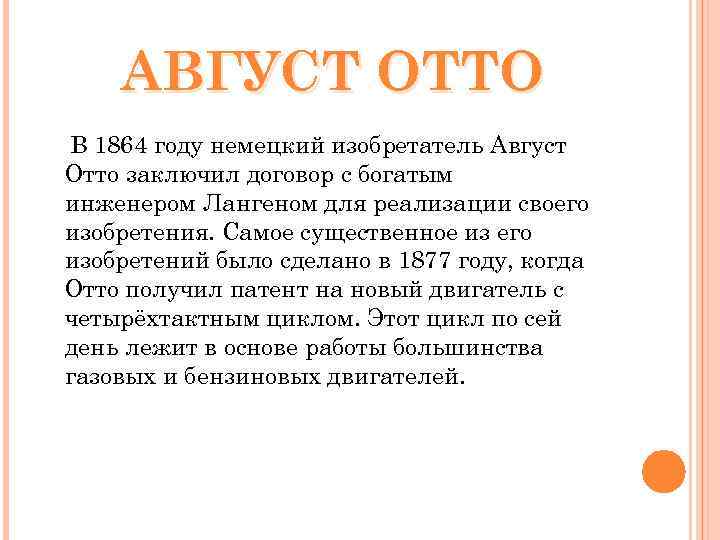 АВГУСТ ОТТО

В 1864 году немецкий изобретатель Август Отто заключил договор с богатым инженером Лангеном для реализации своего изобретения. Самое существенное из его изобретений было сделано в 1877 году, когда Отто получил патент на новый двигатель с четырёхтактным циклом. Этот цикл по сей день лежит в основе работы большинства газовых и бензиновых двигателей.